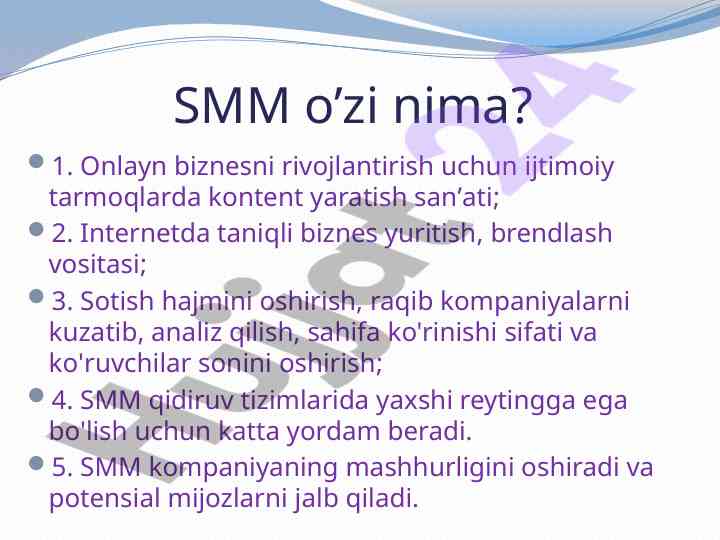 SMM o’zi nima?

1. Onlayn biznesni rivojlantirish uchun ijtimoiy tarmoqlarda kontent yaratish san’ati;

2. Internetda taniqli biznes yuritish, brendlash vositasi;

3. Sotish hajmini oshirish, raqib kompaniyalarni kuzatib, analiz qilish, sahifa ko'rinishi sifati va ko'ruvchilar sonini oshirish;

4. SMM qidiruv tizimlarida yaxshi reytingga ega bo'lish uchun katta yordam beradi.

5. SMM kompaniyaning mashhurligini oshiradi va potensial mijozlarni jalb qiladi.

Hujjat24